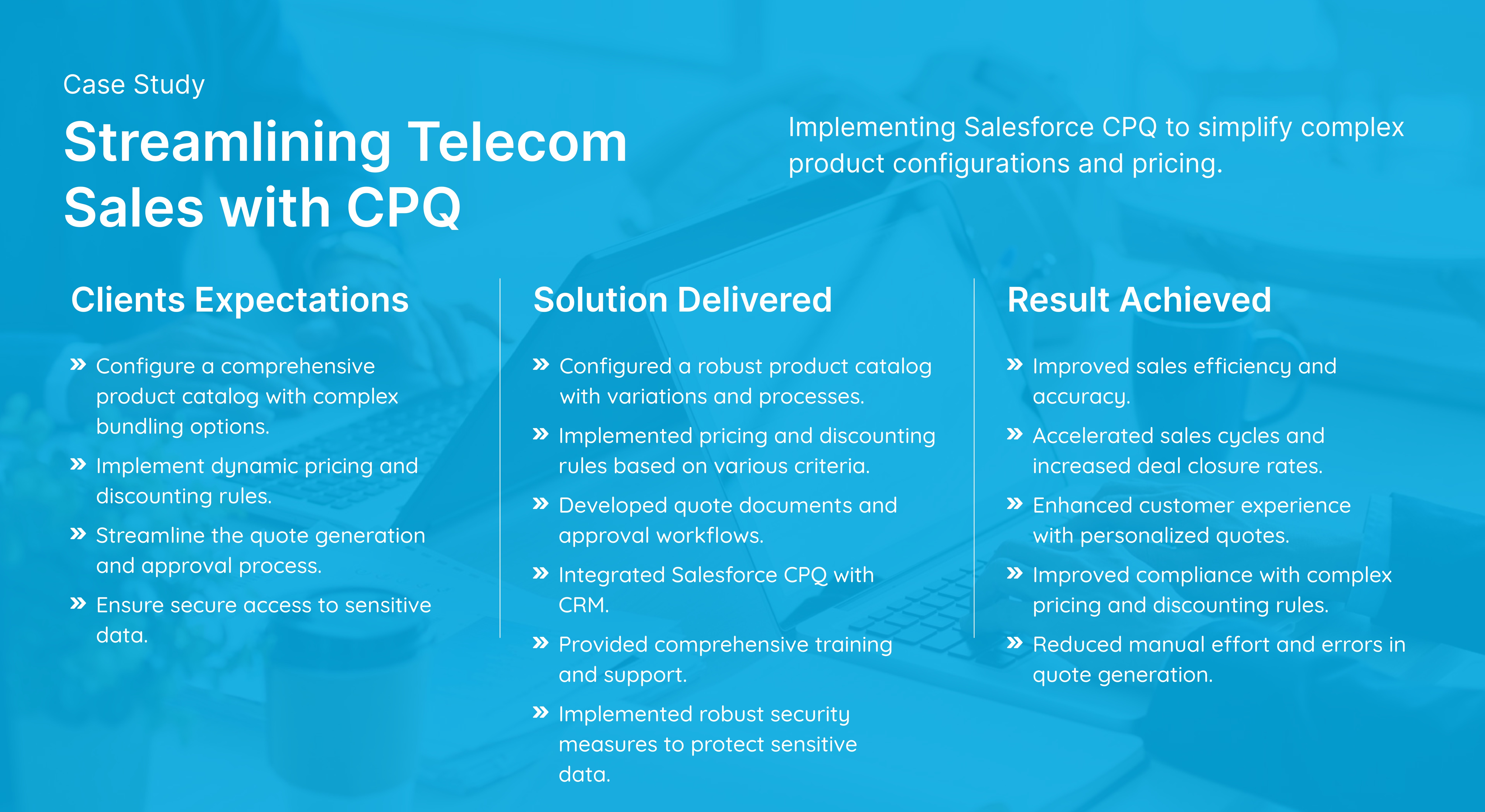 Case Study

Streamlining Telecom Sales with CPQ

Implementing Salesforce CPQ to simplify complex product configurations and pricing.

Clients Expectations

» Configure a comprehensive product catalog with complex bundling options.

» Implement dynamic pricing and discounting rules.

» Streamline the quote generation and approval process.

» Ensure secure access to sensitive data.

Solution Delivered

» Configured a robust product catalog with variations and processes.

» Implemented pricing and discounting rules based on various criteria.

» Developed quote documents and approval workflows.

» Integrated Salesforce CPQ with CRM.

» Provided comprehensive training and support.

» Implemented robust security measures to protect sensitive data.

Result Achieved

» Improved sales efficiency and accuracy.

» Accelerated sales cycles and increased deal closure rates.

» Enhanced customer experience with personalized quotes.

» Improved compliance with complex pricing and discounting rules.

» Reduced manual effort and errors in quote generation.